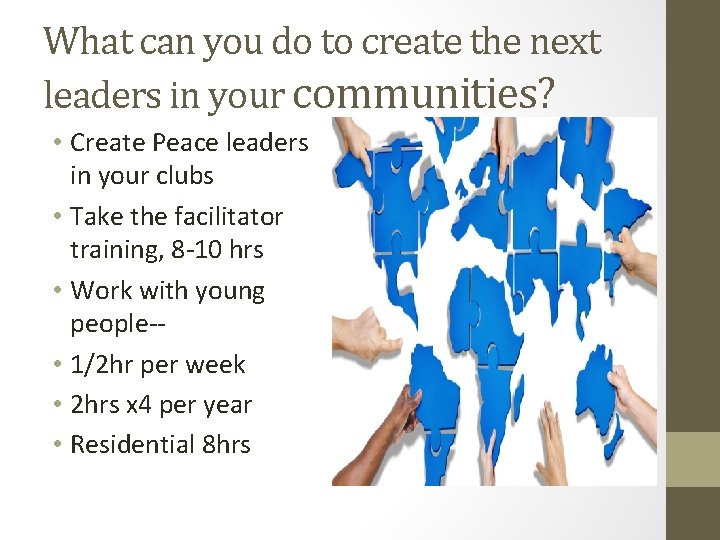 What can you do to create the next leaders in your communities?

• Create Peace leaders in your clubs
• Take the facilitator training, 8-10 hrs
• Work with young people--
• 1/2hr per week
• 2hrs x4 per year
• Residential 8hrs